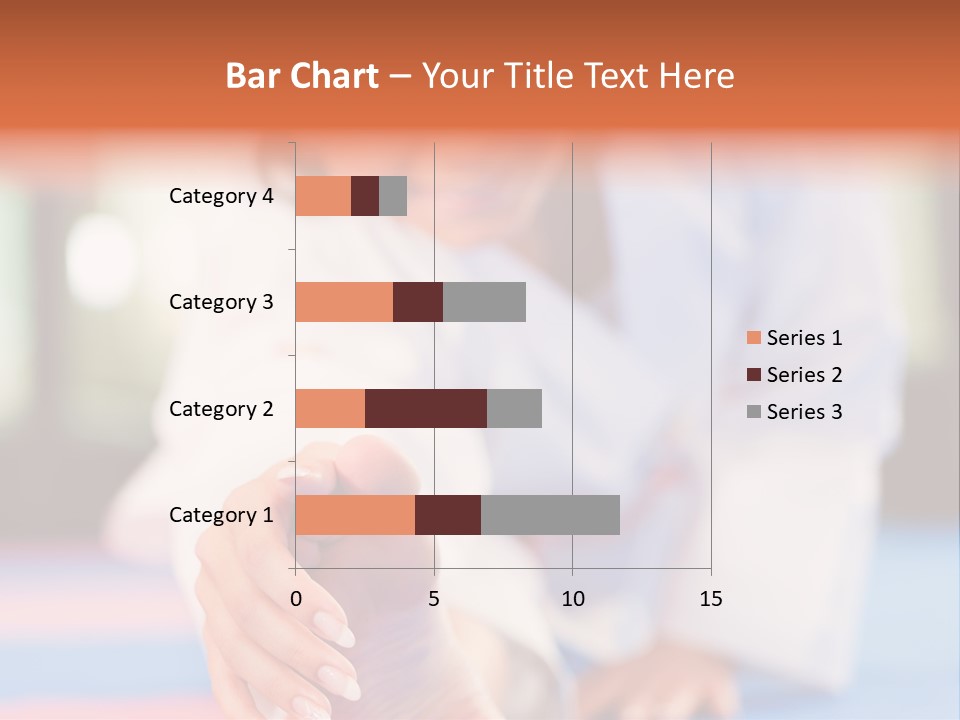 Bar Chart – Your Title Text Here

Category 4
Category 3
Category 2
Category 1

0
5
10
15

Series 1
Series 2
Series 3